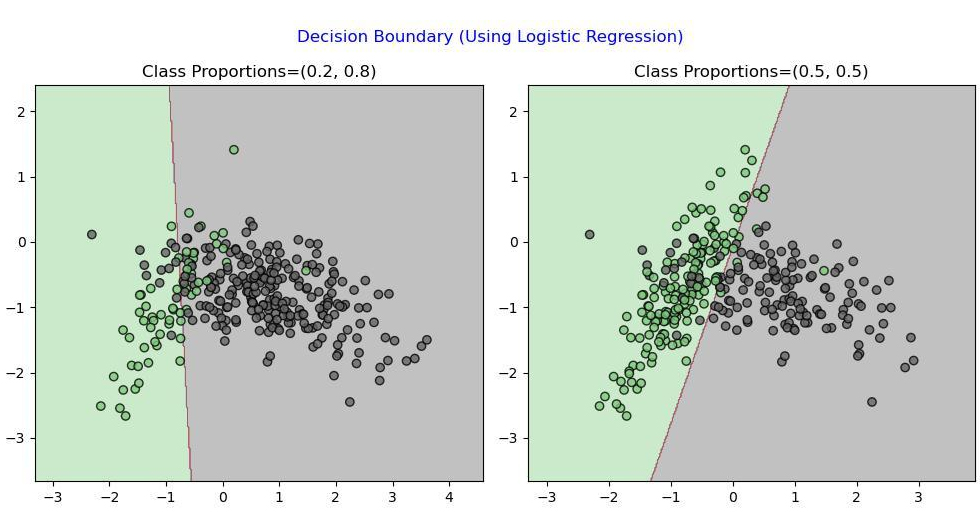 Decision Boundary (Using Logistic Regression)

Class Proportions=(0.2, 0.8)

2
1
0
−1
−2
−3

−3 −2 −1 0 1 2 3 4

Class Proportions=(0.5, 0.5)

2
1
0
−1
−2
−3

−3 −2 −1 0 1 2 3